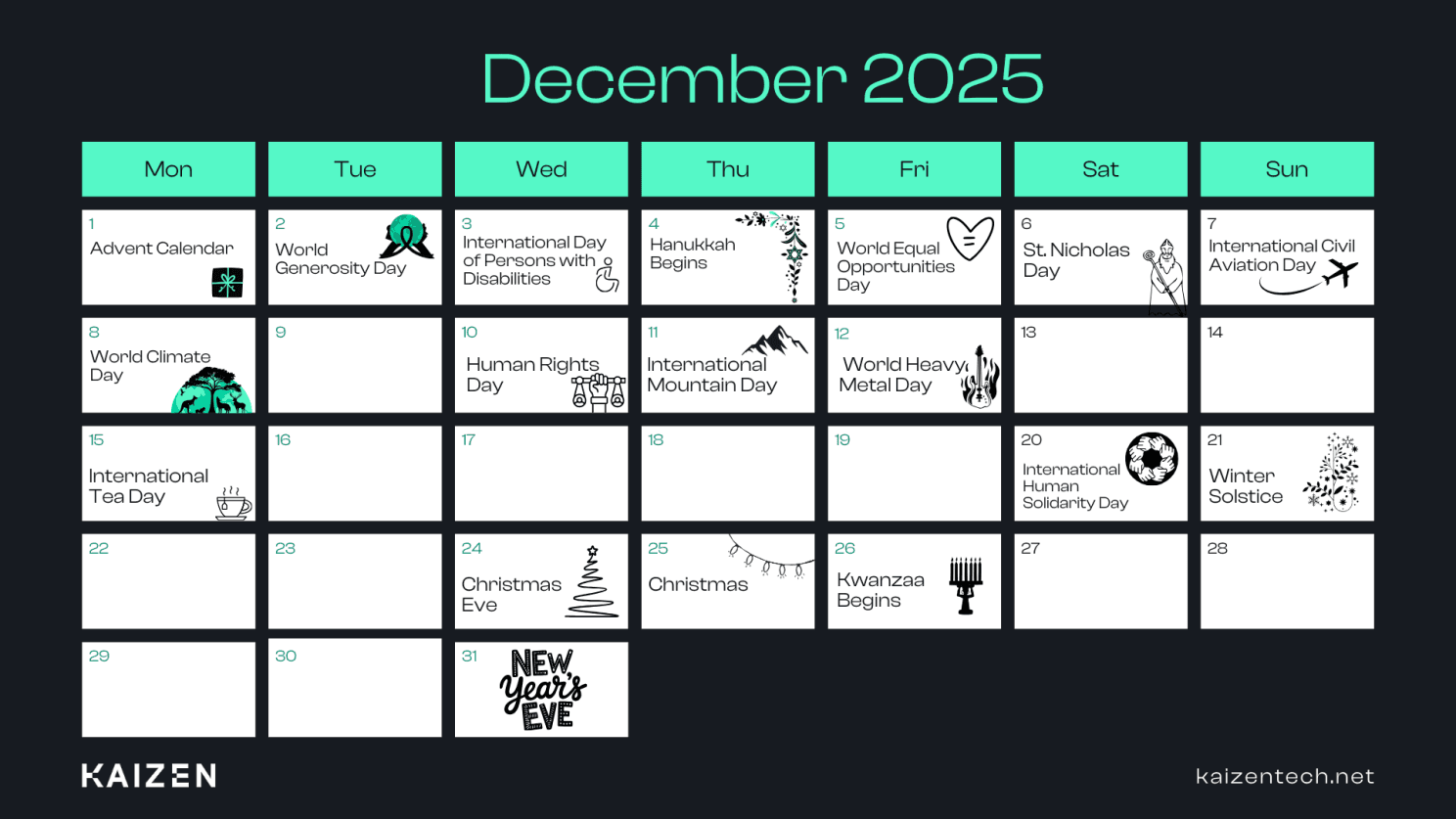 December 2025

| Mon | Tue | Wed | Thu | Fri | Sat | Sun |
|---|---|---|---|---|---|---|
| 1 Advent Calendar | 2 World Generosity Day | 3 International Day of Persons with Disabilities | 4 Hanukkah Begins | 5 World Equal Opportunities Day | 6 St. Nicholas Day | 7 International Civil Aviation Day |
| 8 World Climate Day | 9 | 10 Human Rights Day | 11 International Mountain Day | 12 World Heavy Metal Day | 13 | 14 |
| 15 International Tea Day | 16 | 17 | 18 | 19 | 20 International Human Solidarity Day | 21 Winter Solstice |
| 22 | 23 | 24 Christmas Eve | 25 Christmas | 26 Kwanzaa Begins | 27 | 28 |
| 29 | 30 | 31 NEW Year's EVE | | | | |

KAIZEN

kaizentech.net